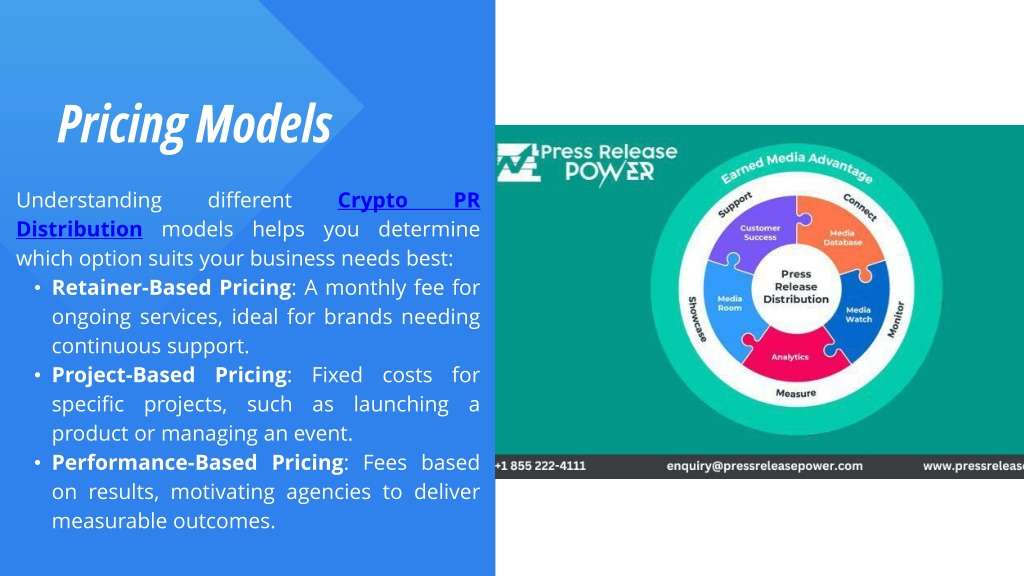 Pricing Models

Understanding different Crypto PR Distribution models helps you determine which option suits your business needs best:

• Retainer-Based Pricing: A monthly fee for ongoing services, ideal for brands needing continuous support.
• Project-Based Pricing: Fixed costs for specific projects, such as launching a product or managing an event.
• Performance-Based Pricing: Fees based on results, motivating agencies to deliver measurable outcomes.

Press Release POWER

Earned Media Advantage

Support
Connect
Monitor
Measure
Showcase

Customer Success
Media Database
Media Watch
Analytics
Media Room
Press Release Distribution

+1 855 222-4111
enquiry@pressreleasepower.com
www.pressreleas